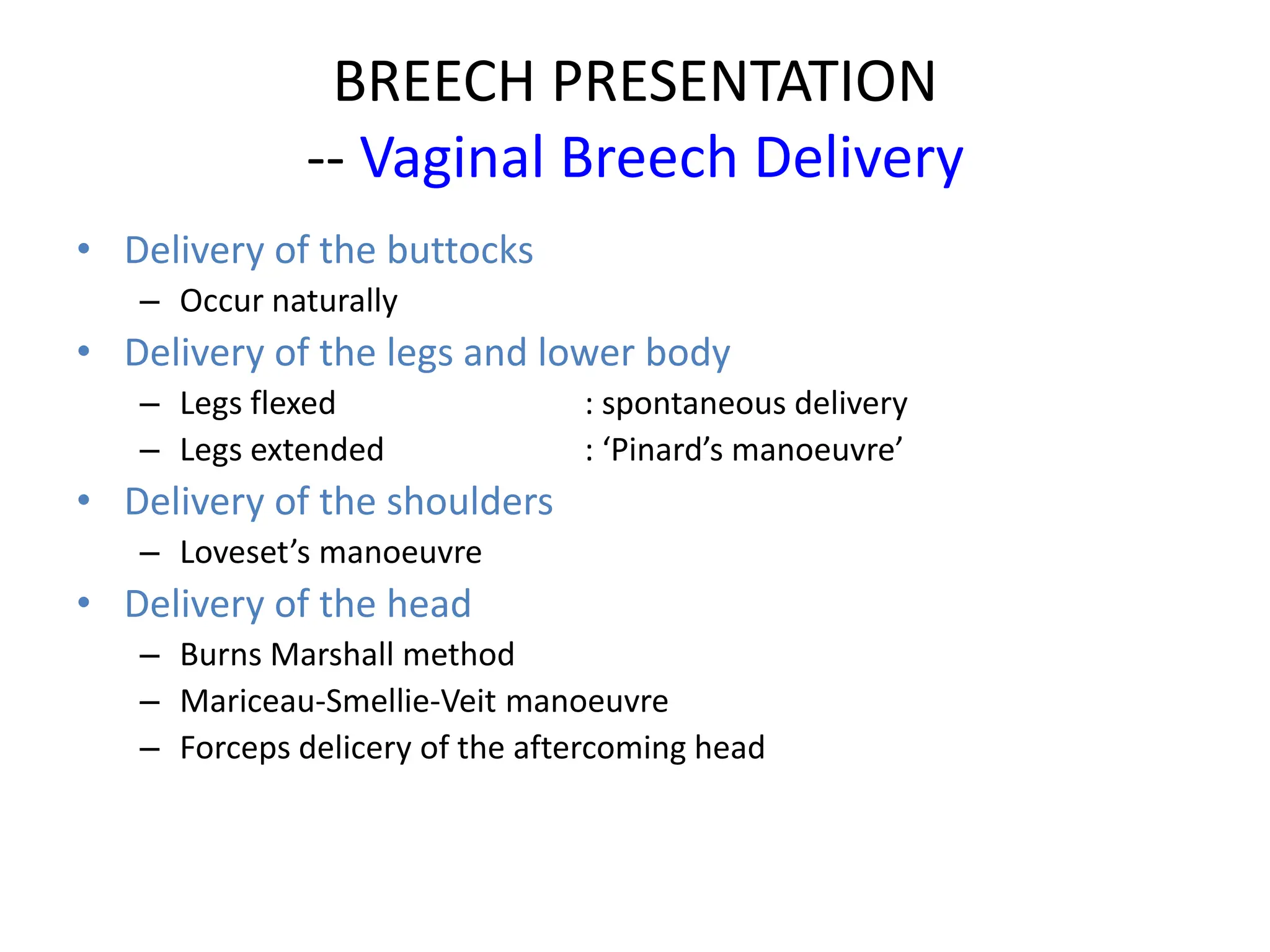 BREECH PRESENTATION
-- Vaginal Breech Delivery

• Delivery of the buttocks
– Occur naturally
• Delivery of the legs and lower body
– Legs flexed : spontaneous delivery
– Legs extended : ‘Pinard’s manoeuvre’
• Delivery of the shoulders
– Loveset’s manoeuvre
• Delivery of the head
– Burns Marshall method
– Mariceau-Smellie-Veit manoeuvre
– Forceps delicery of the aftercoming head